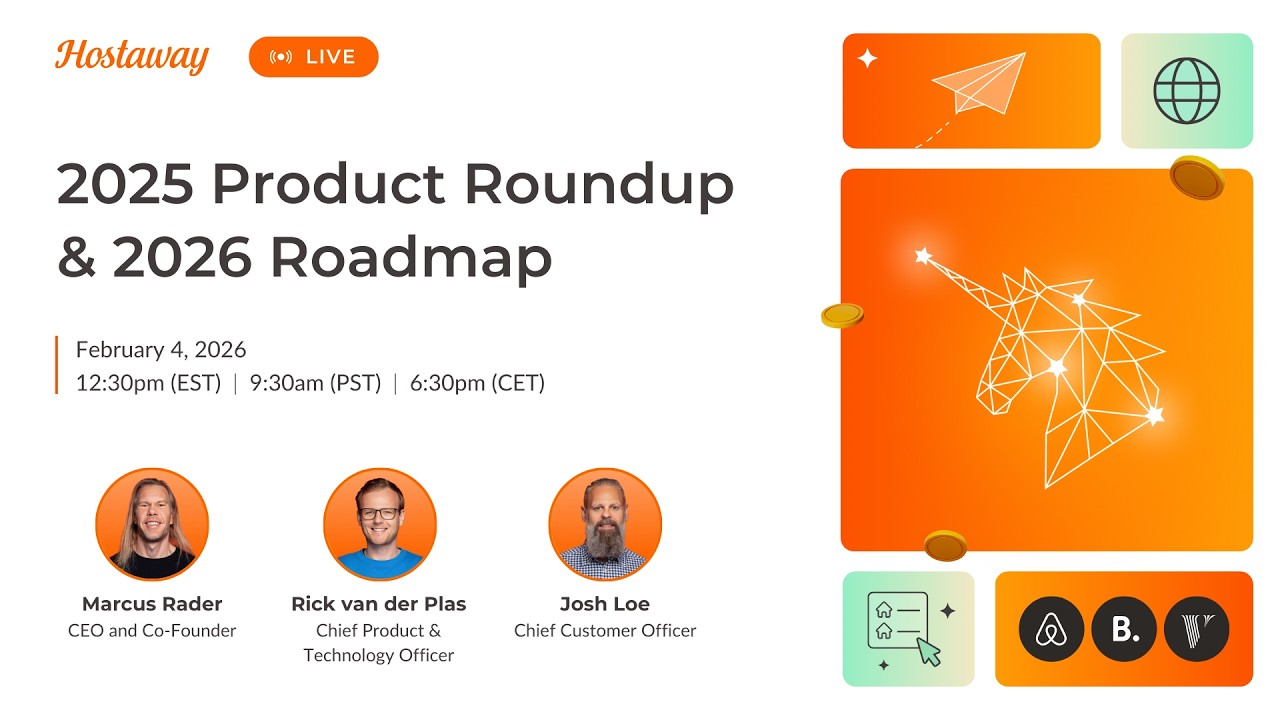 Hostaway
LIVE

2025 Product Roundup & 2026 Roadmap

February 4, 2026
12:30pm (EST) | 9:30am (PST) | 6:30pm (CET)

Marcus Rader
CEO and Co-Founder

Rick van der Plas
Chief Product & Technology Officer

Josh Loe
Chief Customer Officer

B.